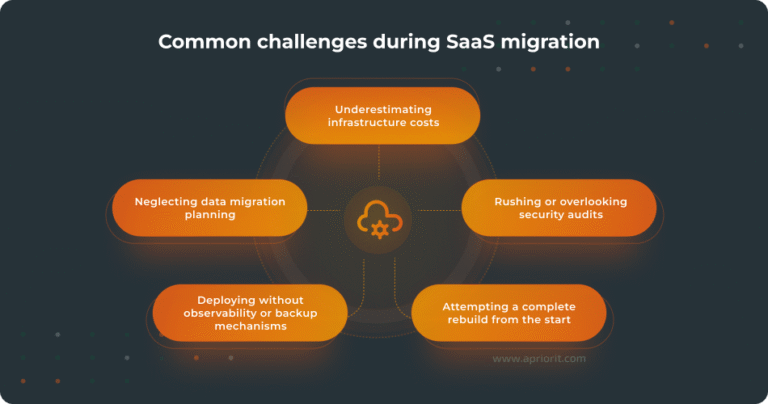 Common challenges during SaaS migration

Underestimating infrastructure costs

Neglecting data migration planning

Rushing or overlooking security audits

Deploying without observability or backup mechanisms

Attempting a complete rebuild from the start

www.apriorit.com